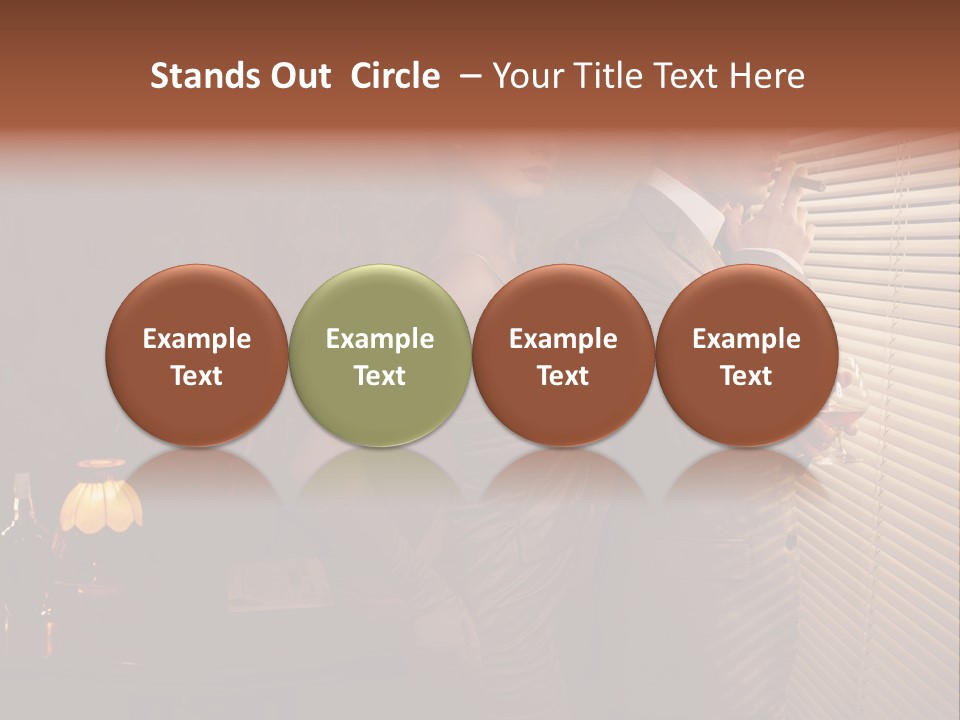 Stands Out Circle – Your Title Text Here

Example Text

Example Text

Example Text

Example Text